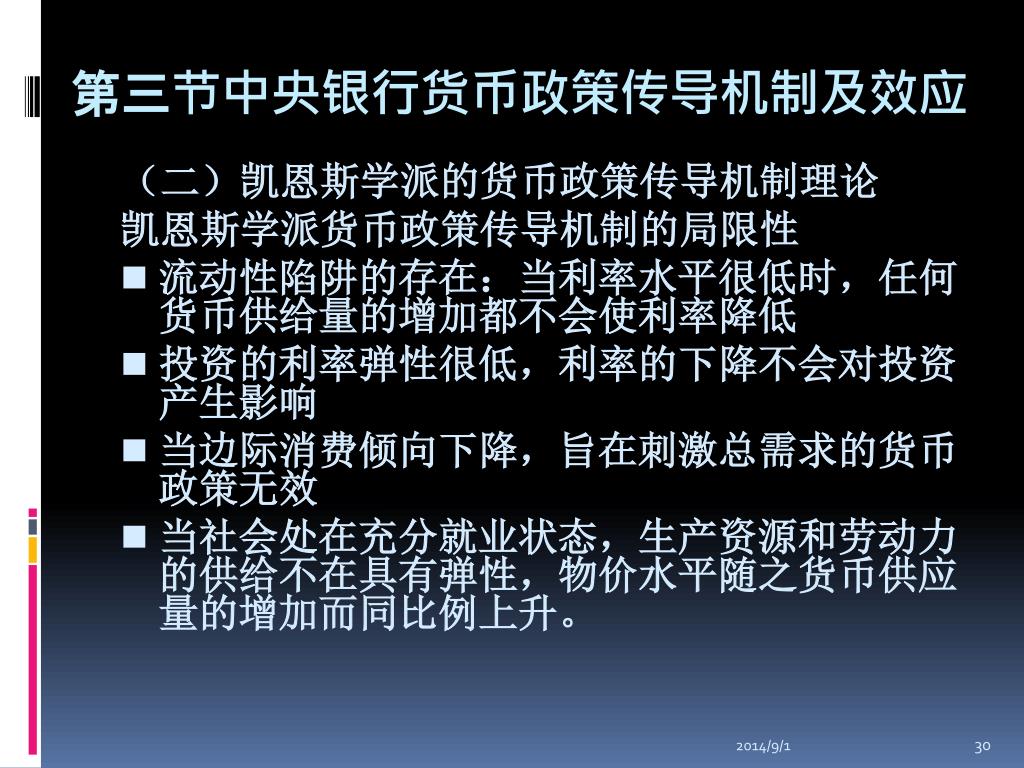 第三节中央银行货币政策传导机制及效应

（二）凯恩斯学派的货币政策传导机制理论

凯恩斯学派货币政策传导机制的局限性

■ 流动性陷阱的存在：当利率水平很低时，任何货币供给量的增加都不会使利率降低

■ 投资的利率弹性很低，利率的下降不会对投资产生影响

■ 当边际消费倾向下降，旨在刺激总需求的货币政策无效

■ 当社会处在充分就业状态，生产资源和劳动力的供给不在具有弹性，物价水平随之货币供应量的增加而同比例上升。

2014/9/1

30